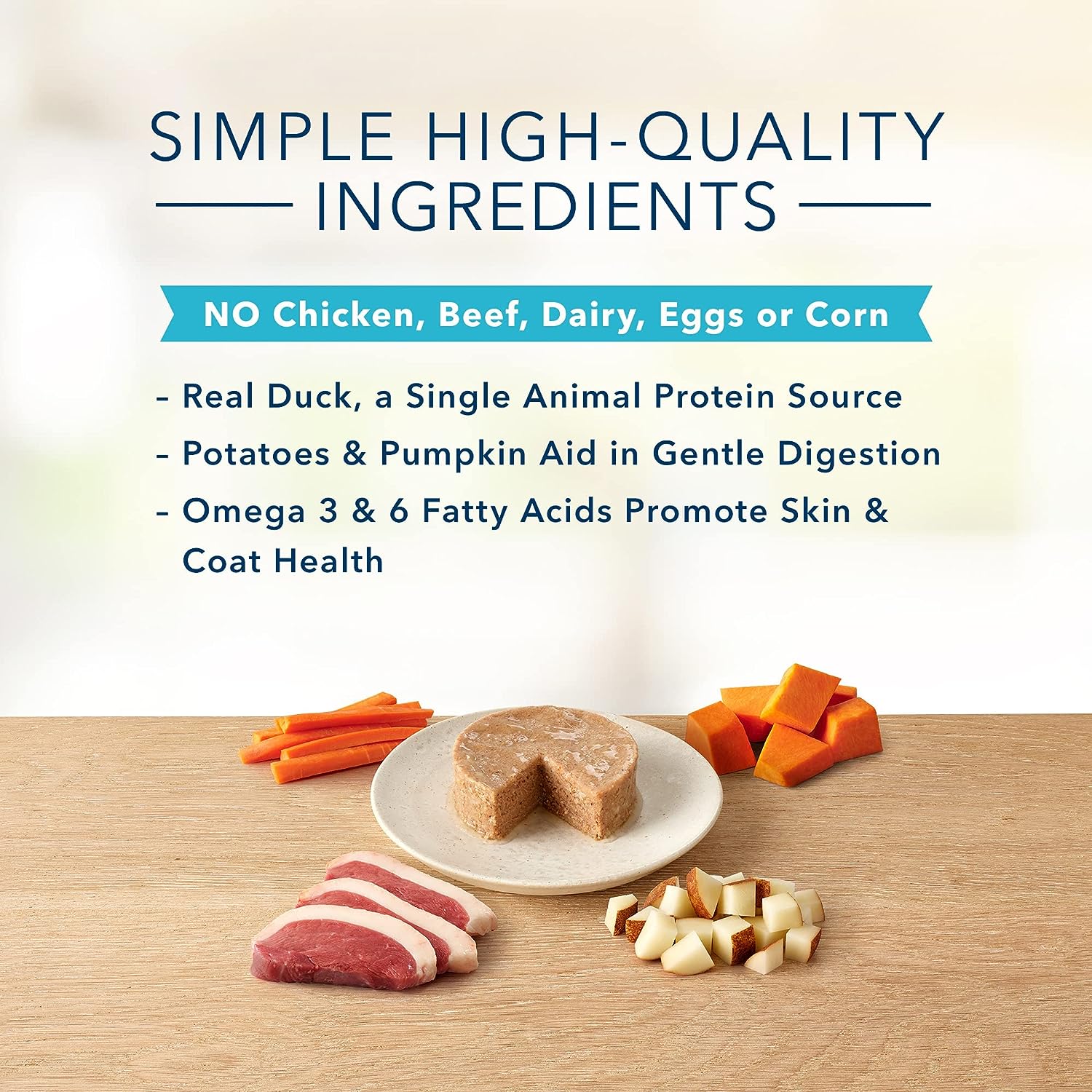 SIMPLE HIGH-QUALITY INGREDIENTS

NO Chicken, Beef, Dairy, Eggs or Corn

- Real Duck, a Single Animal Protein Source
- Potatoes & Pumpkin Aid in Gentle Digestion
- Omega 3 & 6 Fatty Acids Promote Skin & Coat Health